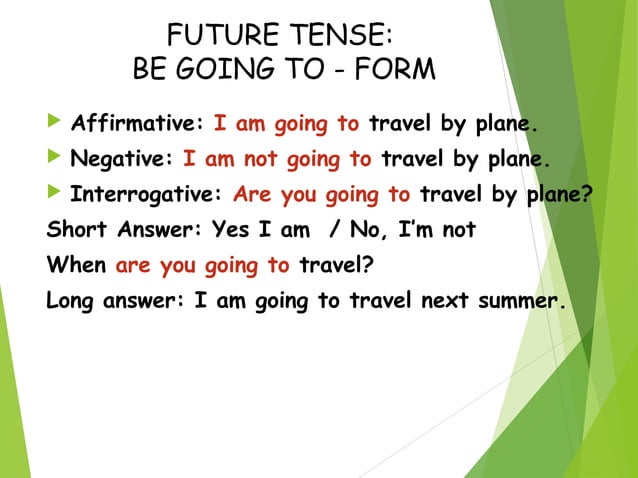 FUTURE TENSE:
BE GOING TO - FORM

Affirmative: I am going to travel by plane.

Negative: I am not going to travel by plane.

Interrogative: Are you going to travel by plane?

Short Answer: Yes I am / No, I'm not

When are you going to travel?

Long answer: I am going to travel next summer.